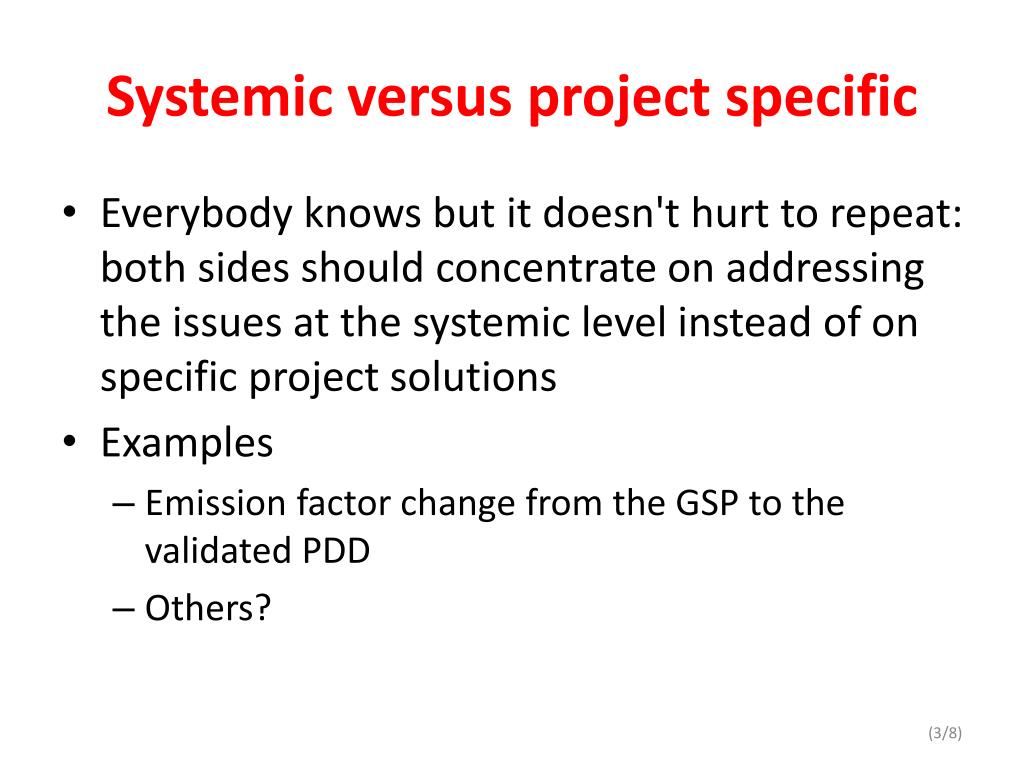 Systemic versus project specific

• Everybody knows but it doesn't hurt to repeat: both sides should concentrate on addressing the issues at the systemic level instead of on specific project solutions

• Examples

– Emission factor change from the GSP to the validated PDD

– Others?

(3/8)